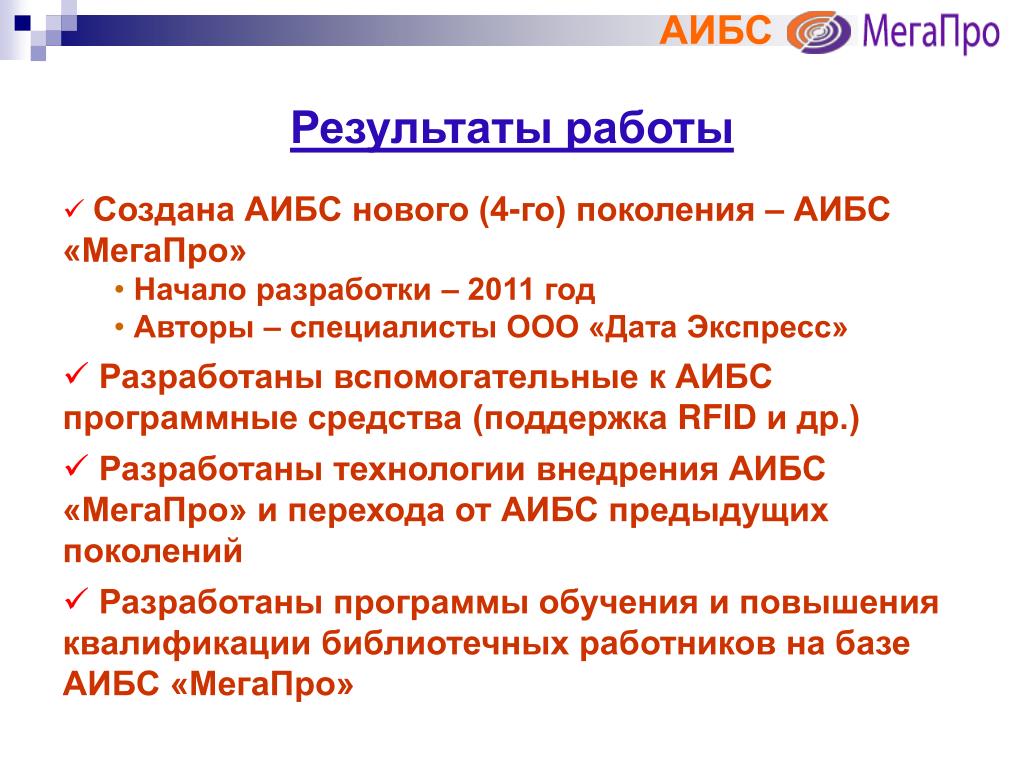 АИБС МегаПро

Результаты работы

✓ Создана АИБС нового (4-го) поколения – АИБС «МегаПро»

• Начало разработки – 2011 год

• Авторы – специалисты ООО «Дата Экспресс»

✓ Разработаны вспомогательные к АИБС программные средства (поддержка RFID и др.)

✓ Разработаны технологии внедрения АИБС «МегаПро» и перехода от АИБС предыдущих поколений

✓ Разработаны программы обучения и повышения квалификации библиотечных работников на базе АИБС «МегаПро»